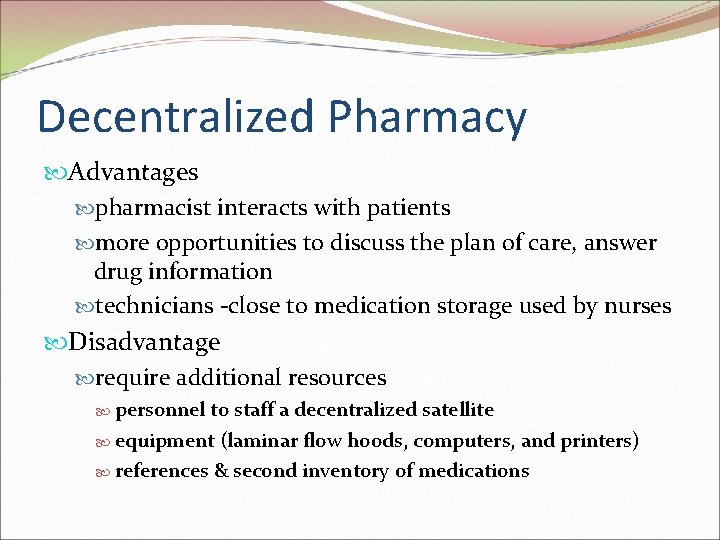 Decentralized Pharmacy

Advantages

pharmacist interacts with patients

more opportunities to discuss the plan of care, answer drug information

technicians -close to medication storage used by nurses

Disadvantage

require additional resources

personnel to staff a decentralized satellite

equipment (laminar flow hoods, computers, and printers)

references & second inventory of medications